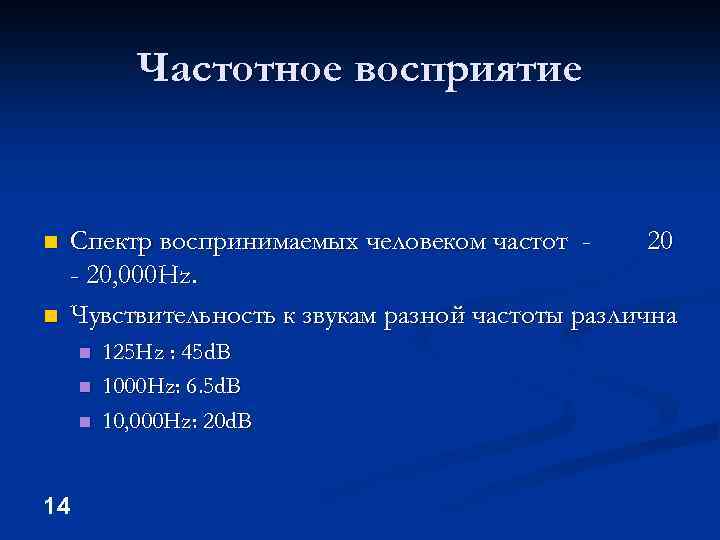 Частотное восприятие

Спектр воспринимаемых человеком частот - 20 - 20,000Hz.

Чувствительность к звукам разной частоты различна

125Hz : 45dB

1000Hz: 6.5dB

10,000Hz: 20dB

14